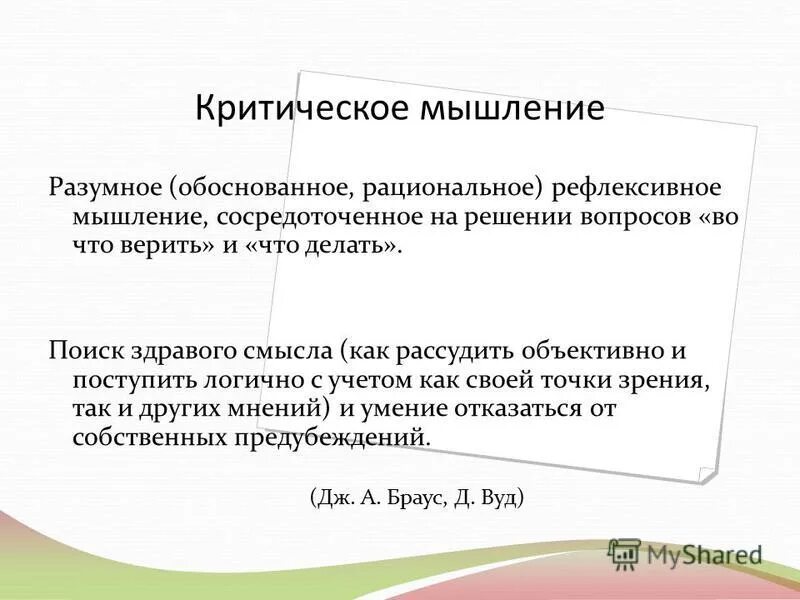 Критическое мышление

Разумное (обоснованное, рациональное) рефлексивное мышление, сосредоточенное на решении вопросов «во что верить» и «что делать».

Поиск здравого смысла (как рассудить объективно и поступить логично с учетом как своей точки зрения, так и других мнений) и умение отказаться от собственных предубеждений.

(Дж. А. Браус, Д. Вуд)

MyShared